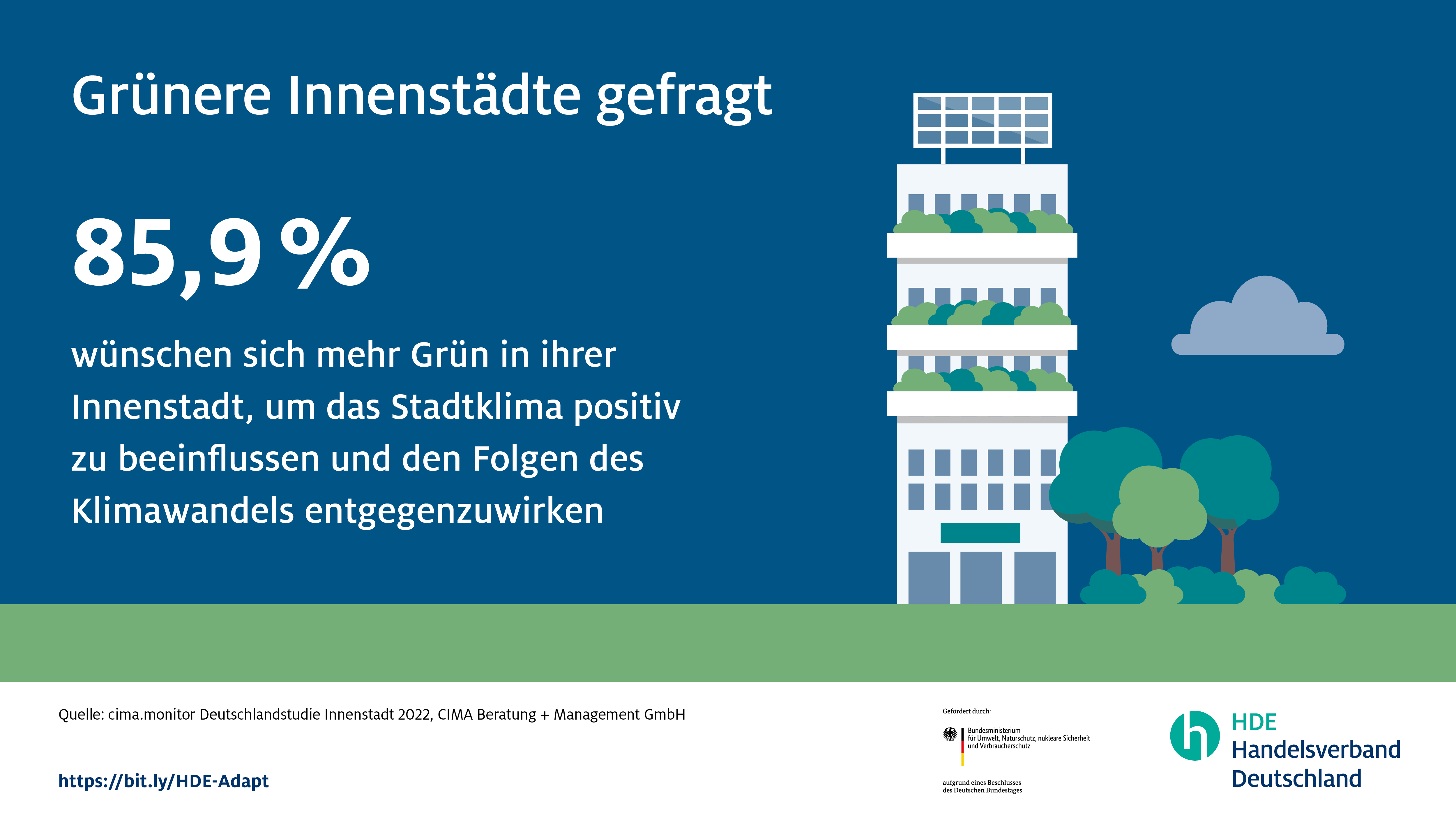 Grünere Innenstädte gefragt

85,9 %

wünschen sich mehr Grün in ihrer Innenstadt, um das Stadtklima positiv zu beeinflussen und den Folgen des Klimawandels entgegenzuwirken

Quelle: cima.monitor Deutschlandstudie Innenstadt 2022, CIMA Beratung + Management GmbH

https://bit.ly/HDE-Adapt

Gefördert durch:

Bundesministerium für Umwelt, Naturschutz, nukleare Sicherheit und Verbraucherschutz

aufgrund eines Beschlusses des Deutschen Bundestages

HDE
Handelsverband
Deutschland